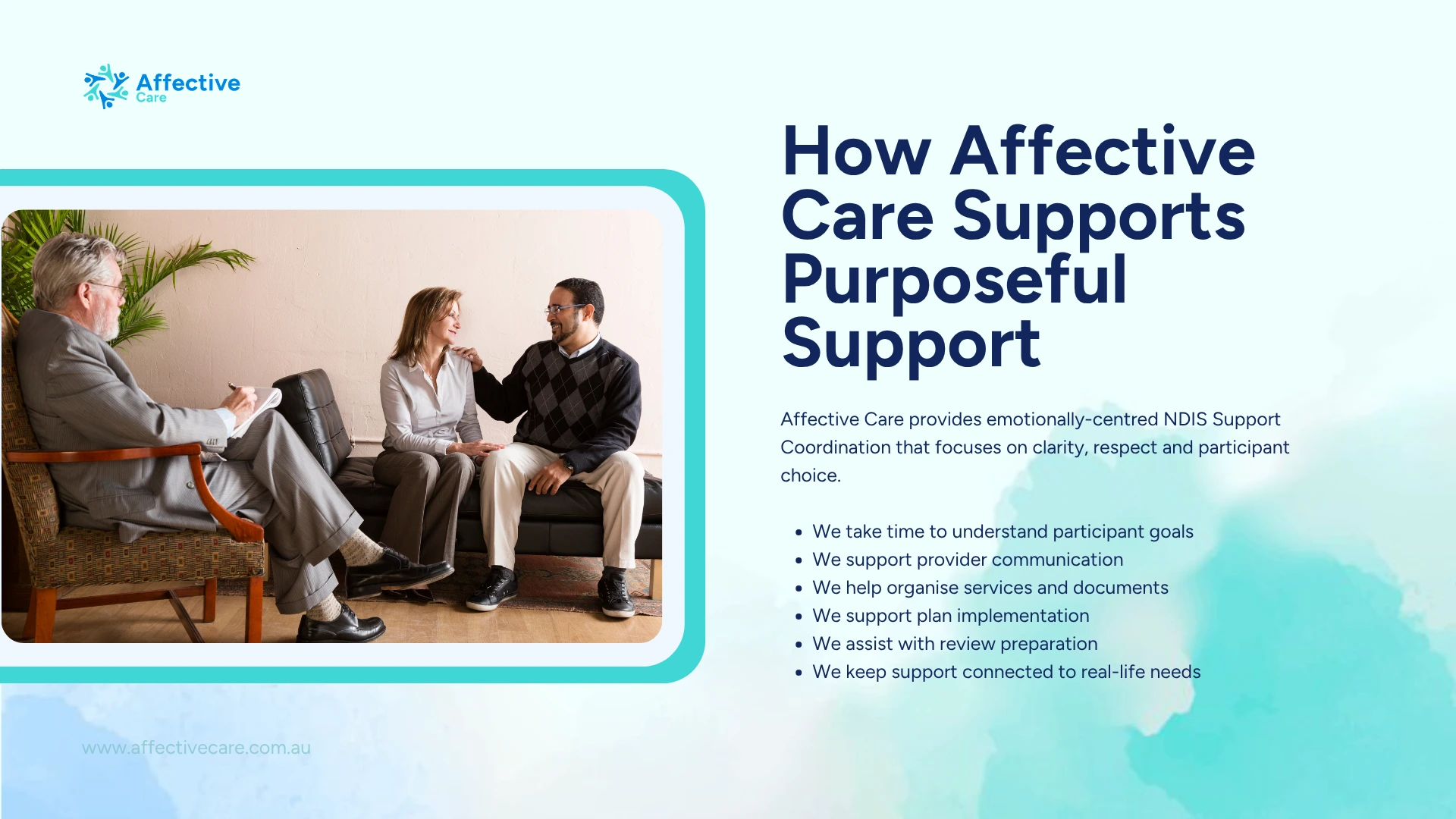 Affective
Care

How Affective Care Supports Purposeful Support

Affective Care provides emotionally-centred NDIS Support Coordination that focuses on clarity, respect and participant choice.

- We take time to understand participant goals
- We support provider communication
- We help organise services and documents
- We support plan implementation
- We assist with review preparation
- We keep support connected to real-life needs

www.affectivecare.com.au